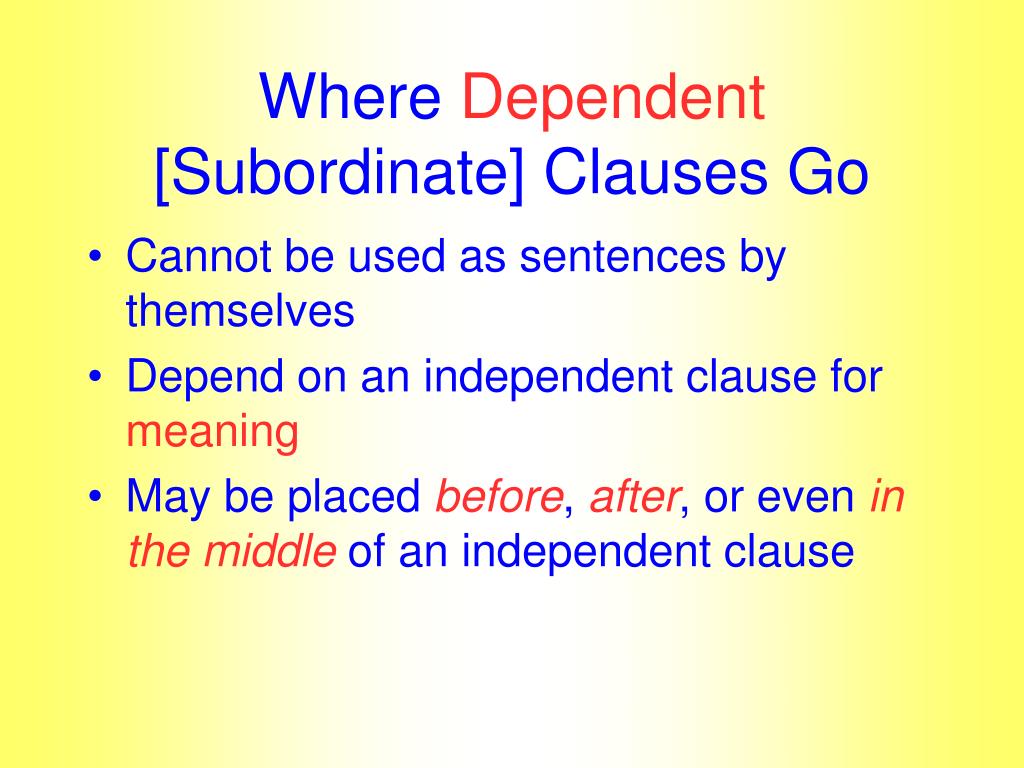 Where Dependent [Subordinate] Clauses Go

• Cannot be used as sentences by themselves
• Depend on an independent clause for meaning
• May be placed before, after, or even in the middle of an independent clause